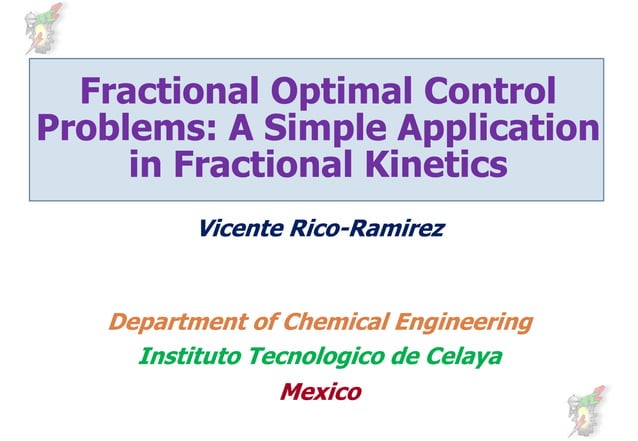 Fractional Optimal Control Problems: A Simple Application in Fractional Kinetics

Vicente Rico-Ramirez

Department of Chemical Engineering
Instituto Tecnologico de Celaya
Mexico